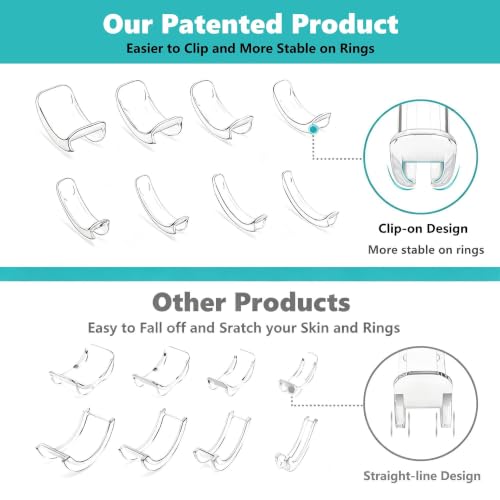 Our Patented Product
Easier to Clip and More Stable on Rings

Clip-on Design
More stable on rings

Other Products
Easy to Fall off and Sratch your Skin and Rings

Straight-line Design